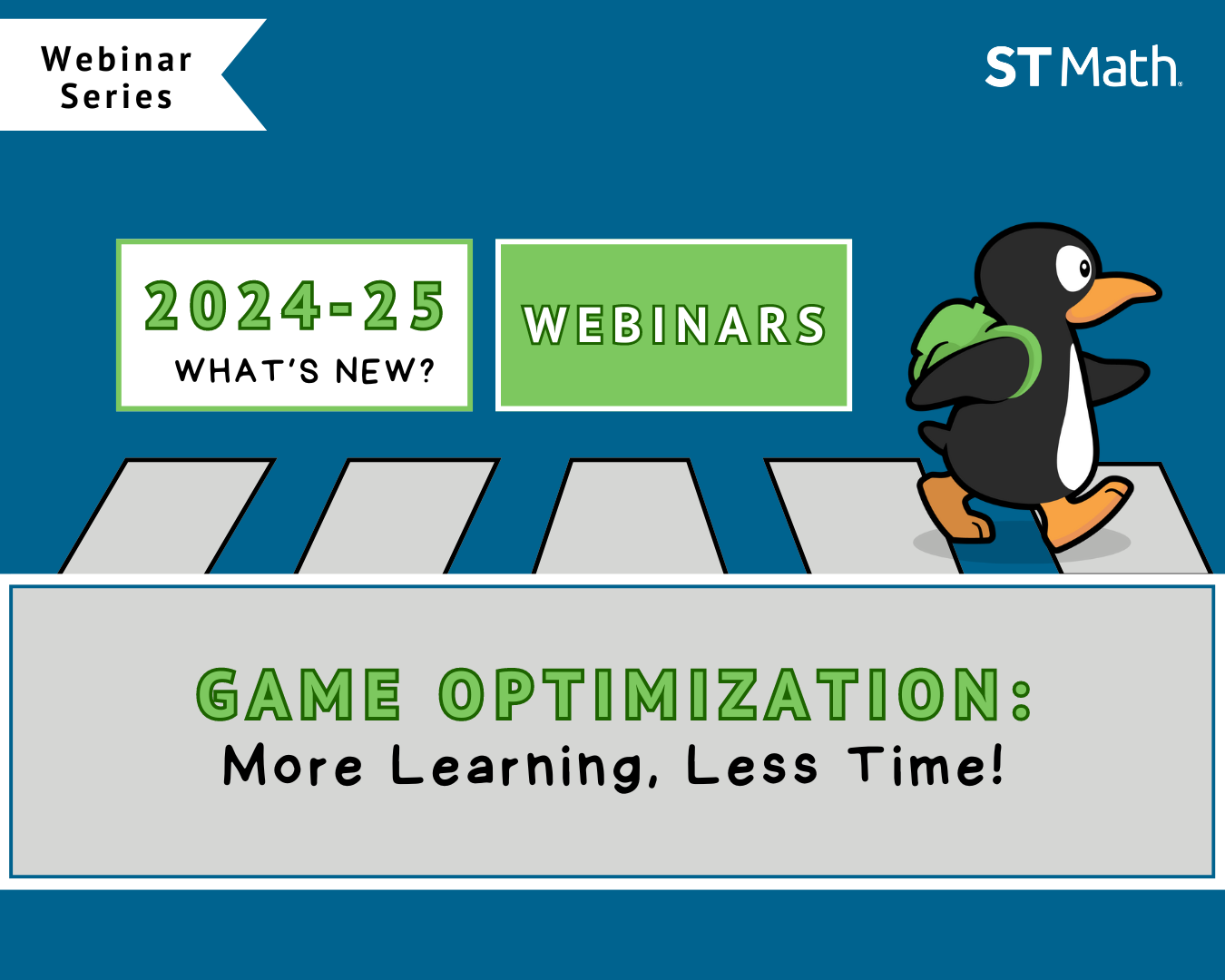 Webinar Series

ST Math

2024-25
WHAT'S NEW?

WEBINARS

GAME OPTIMIZATION:
More Learning, Less Time!